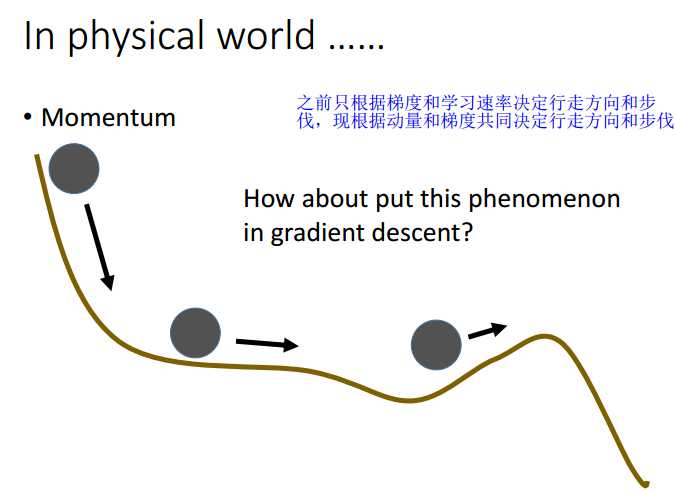 In physical world ……

• Momentum

之前只根据梯度和学习速率决定行走方向和步伐，现根据动量和梯度共同决定行走方向和步伐

How about put this phenomenon in gradient descent?